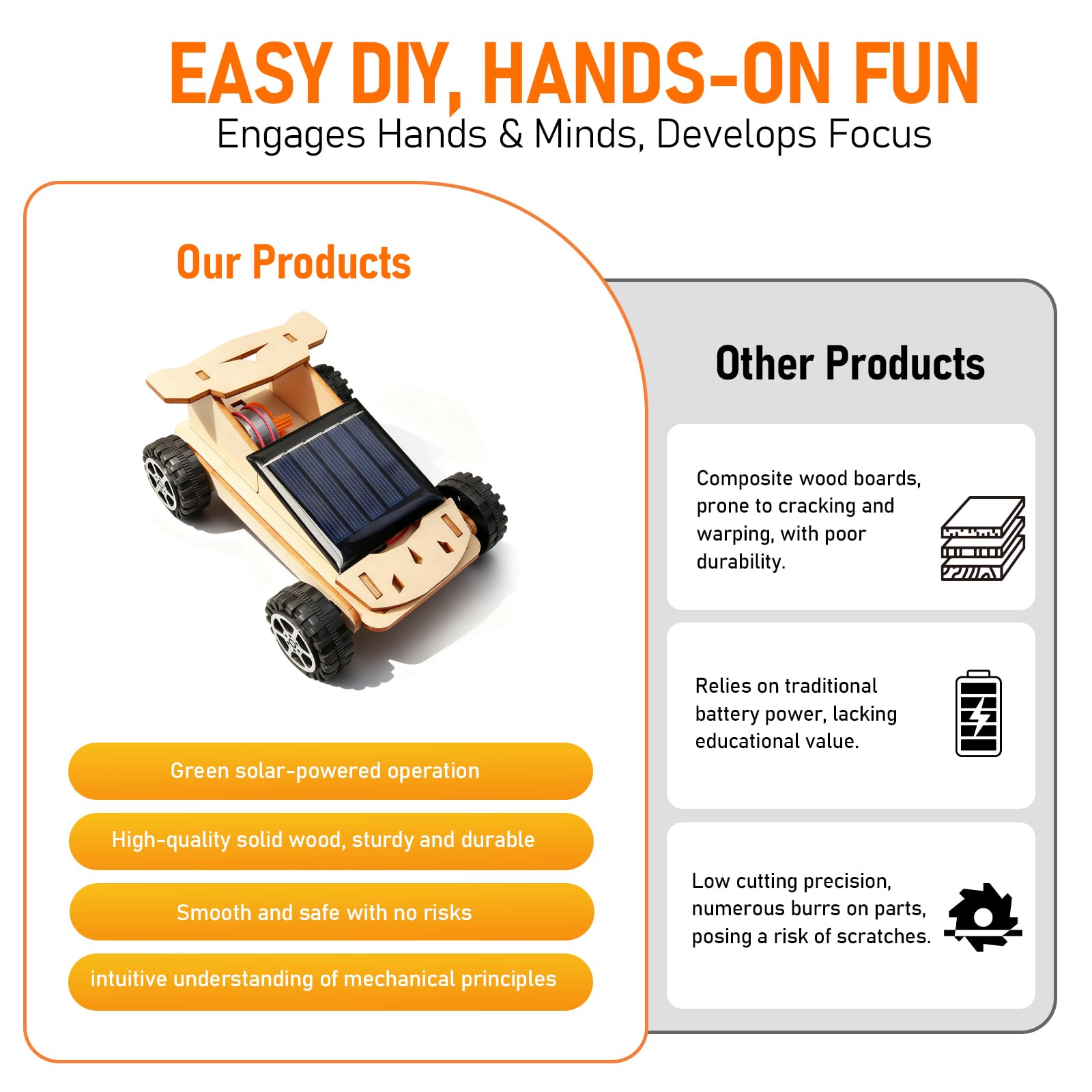 EASY DIY, HANDS-ON FUN

Engages Hands & Minds, Develops Focus

Our Products

Green solar-powered operation

High-quality solid wood, sturdy and durable

Smooth and safe with no risks

intuitive understanding of mechanical principles

Other Products

Composite wood boards, prone to cracking and warping, with poor durability.

Relies on traditional battery power, lacking educational value.

Low cutting precision, numerous burrs on parts, posing a risk of scratches.